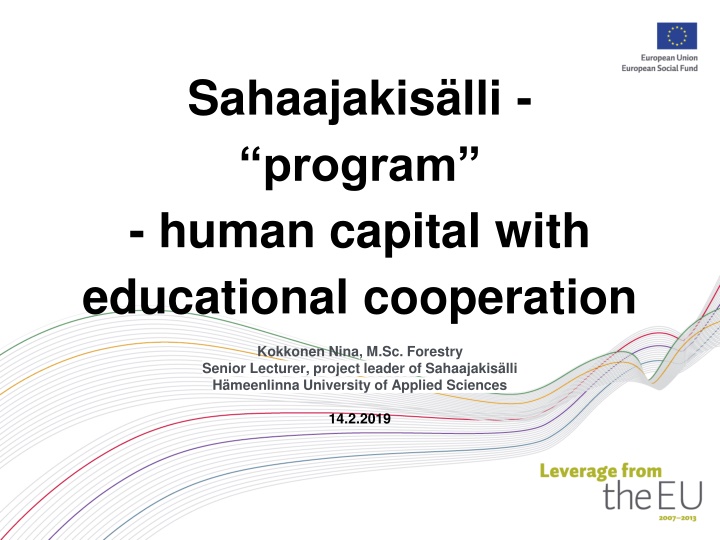 European Union
European Social Fund

Sahaajakisälli -
“program”
- human capital with
educational cooperation

Kokkonen Nina, M.Sc. Forestry
Senior Lecturer, project leader of Sahaajakisälli
Hämeenlinna University of Applied Sciences

14.2.2019

Leverage from
the EU
2007–2013